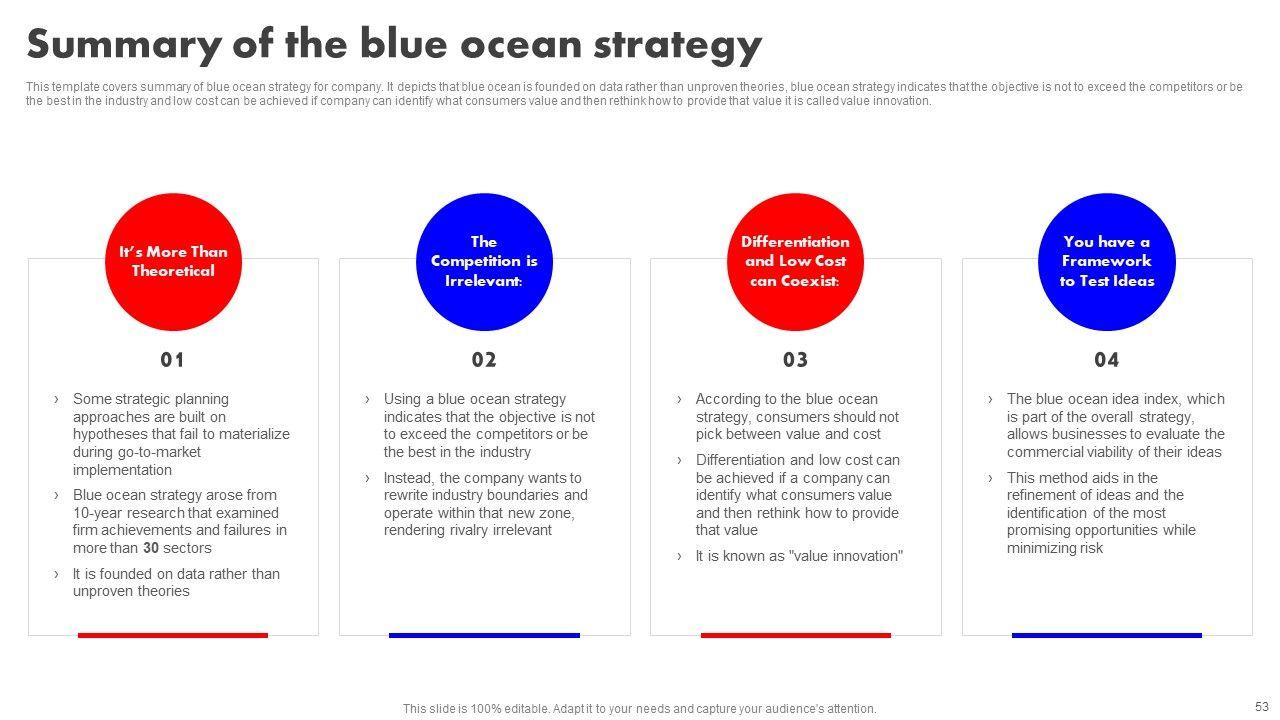 Summary of the blue ocean strategy

This template covers summary of blue ocean strategy for company. It depicts that blue ocean is founded on data rather than unproven theories, blue ocean strategy indicates that the objective is not to exceed the competitors or be the best in the industry and low cost can be achieved if company can identify what consumers value and then rethink how to provide that value it is called value innovation.

It's More Than Theoretical

01

› Some strategic planning approaches are built on hypotheses that fail to materialize during go-to-market implementation

› Blue ocean strategy arose from 10-year research that examined firm achievements and failures in more than 30 sectors

› It is founded on data rather than unproven theories

The Competition is Irrelevant:

02

› Using a blue ocean strategy indicates that the objective is not to exceed the competitors or be the best in the industry

› Instead, the company wants to rewrite industry boundaries and operate within that new zone, rendering rivalry irrelevant

Differentiation and Low Cost can Coexist:

03

› According to the blue ocean strategy, consumers should not pick between value and cost

› Differentiation and low cost can be achieved if a company can identify what consumers value and then rethink how to provide that value

› It is known as "value innovation"

You have a Framework to Test Ideas

04

› The blue ocean idea index, which is part of the overall strategy, allows businesses to evaluate the commercial viability of their ideas

› This method aids in the refinement of ideas and the identification of the most promising opportunities while minimizing risk

This slide is 100% editable. Adapt it to your needs and capture your audience's attention.

53